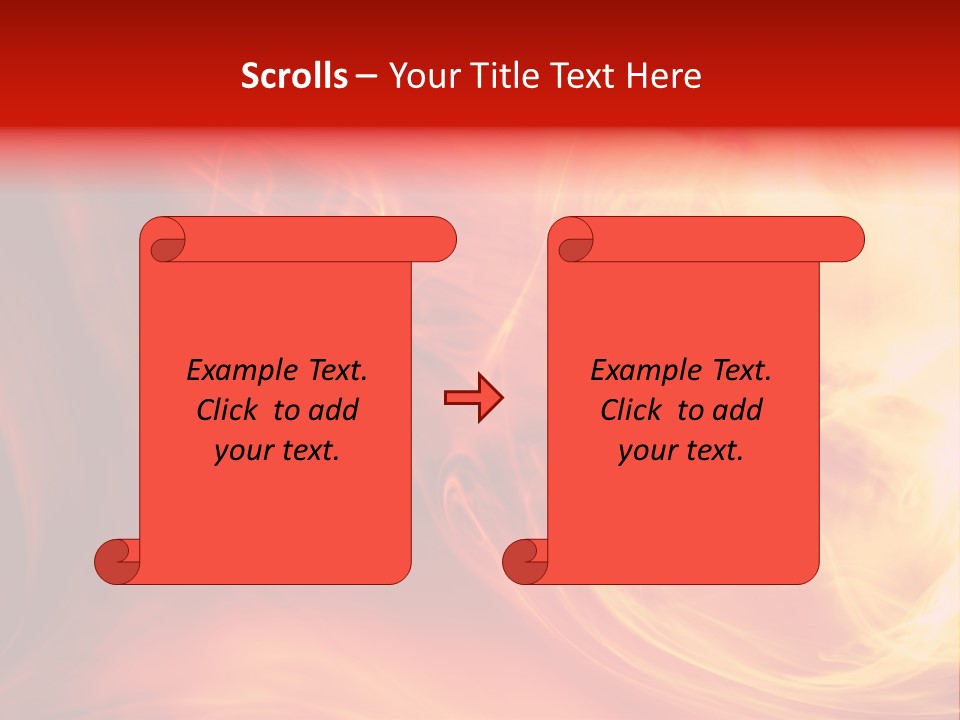 Scrolls – Your Title Text Here

Example Text. Click to add your text.

Example Text. Click to add your text.